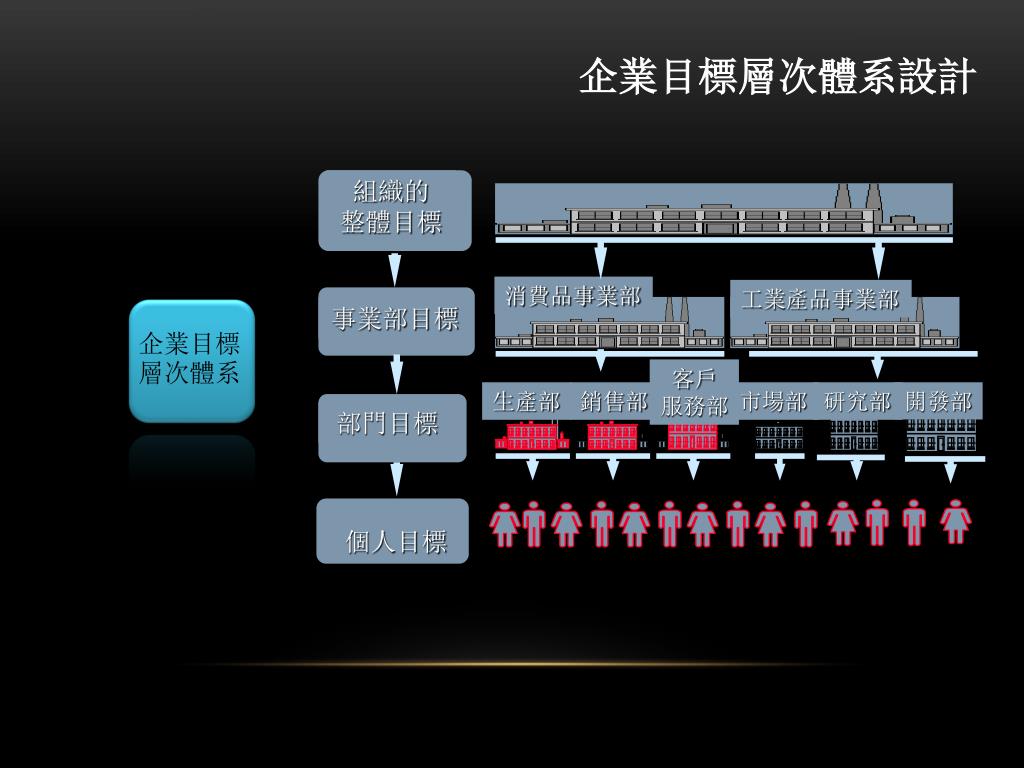 企業目標層次體系設計

企業目標層次體系

組織的整體目標

事業部目標

部門目標

個人目標

消費品事業部

工業產品事業部

生產部

銷售部

客戶服務部

市場部

研究部

開發部